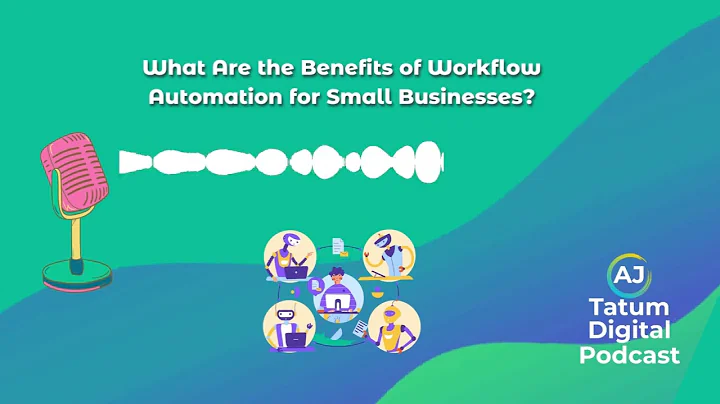 What Are the Benefits of Workflow Automation for Small Businesses?

AJ
Tatum
Digital
Podcast